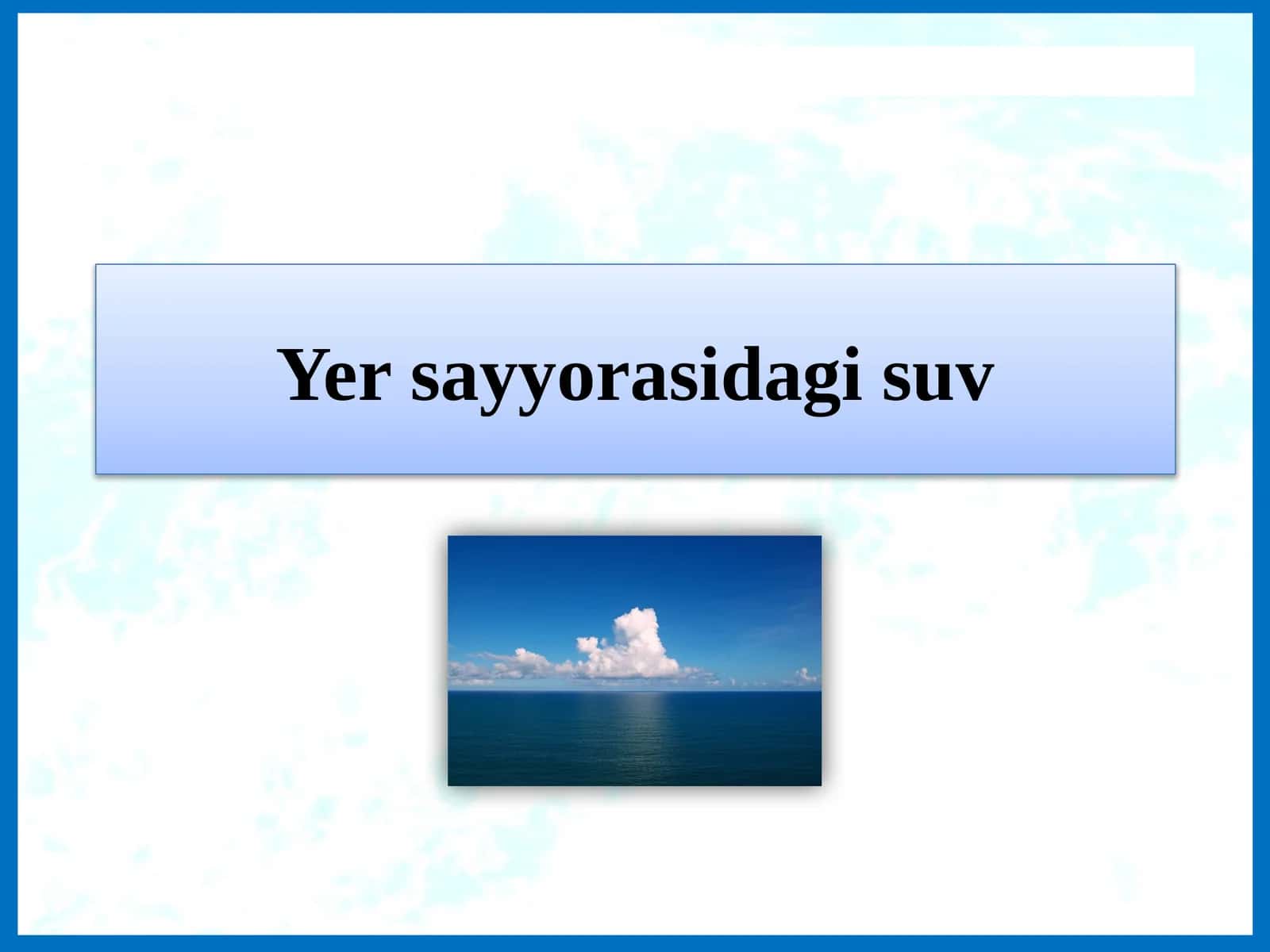 Yer sayyorasidagi suv